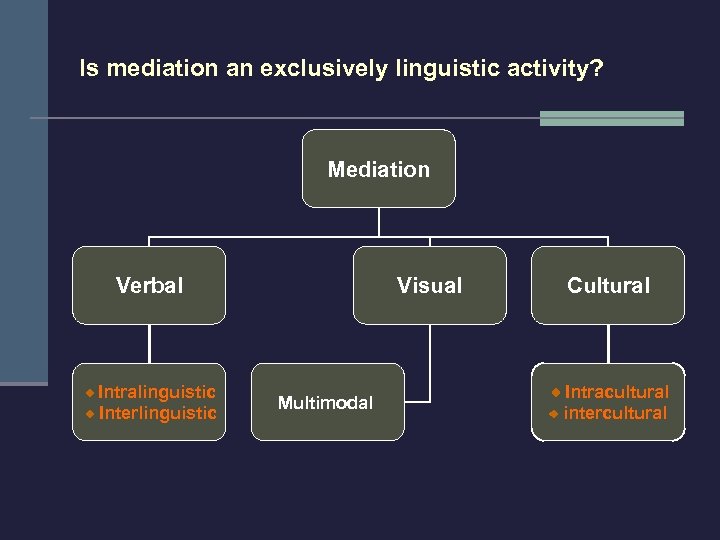 Is mediation an exclusively linguistic activity?

Mediation

Verbal

Visual

Cultural

◆ Intralinguistic
◆ Interlinguistic

Multimodal

◆ Intracultural
◆ intercultural